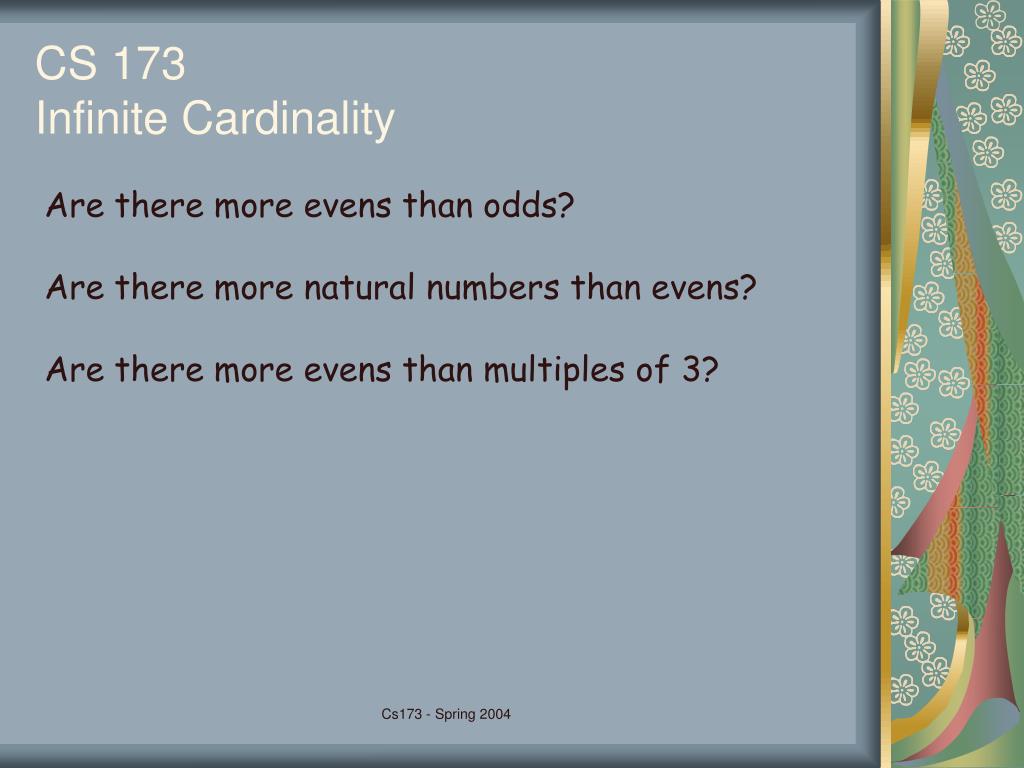 CS 173
Infinite Cardinality

Are there more evens than odds?

Are there more natural numbers than evens?

Are there more evens than multiples of 3?

Cs173 - Spring 2004